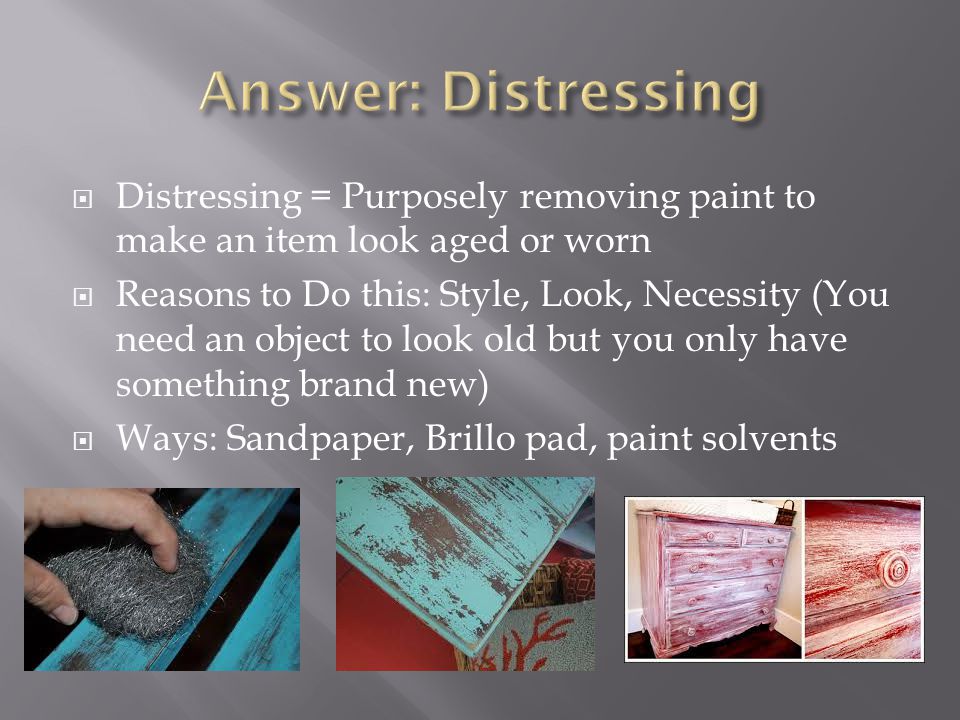 Answer: Distressing

Distressing = Purposely removing paint to make an item look aged or worn

Reasons to Do this: Style, Look, Necessity (You need an object to look old but you only have something brand new)

Ways: Sandpaper, Brillo pad, paint solvents